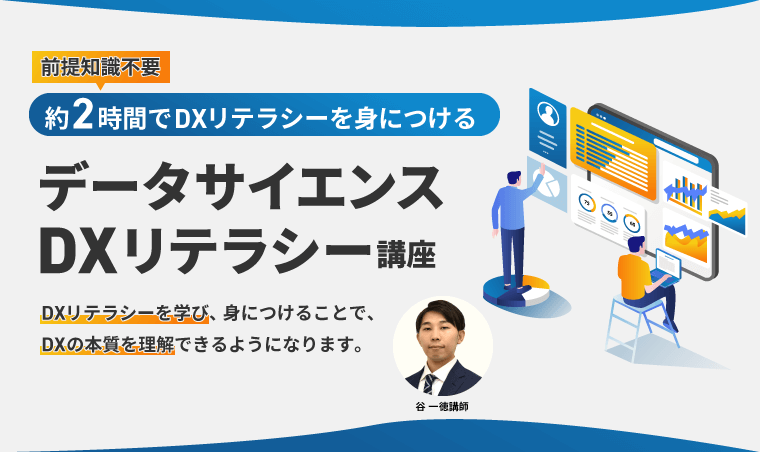 前提知識不要

約2時間でDXリテラシーを身につける

データサイエンス
DXリテラシー講座

DXリテラシーを学び、身につけることで、
DXの本質を理解できるようになります。

谷 一徳講師